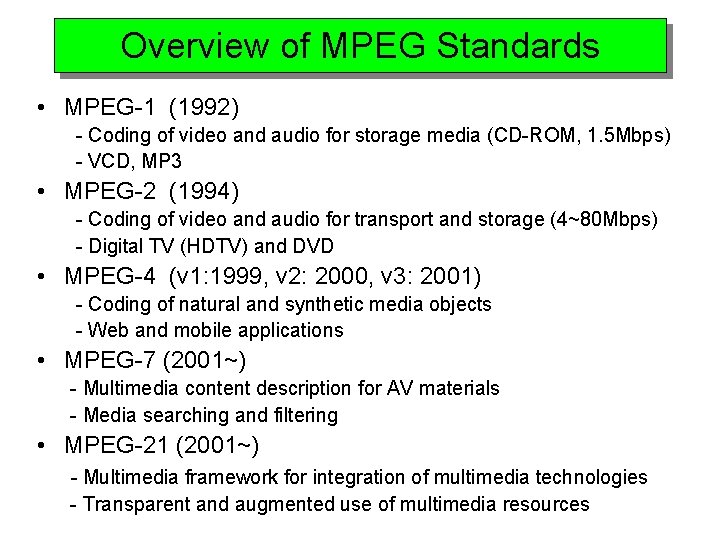 Overview of MPEG Standards

• MPEG-1 (1992)
- Coding of video and audio for storage media (CD-ROM, 1.5Mbps)
- VCD, MP3

• MPEG-2 (1994)
- Coding of video and audio for transport and storage (4~80Mbps)
- Digital TV (HDTV) and DVD

• MPEG-4 (v1:1999, v2: 2000, v3: 2001)
- Coding of natural and synthetic media objects
- Web and mobile applications

• MPEG-7 (2001~)
- Multimedia content description for AV materials
- Media searching and filtering

• MPEG-21 (2001~)
- Multimedia framework for integration of multimedia technologies
- Transparent and augmented use of multimedia resources